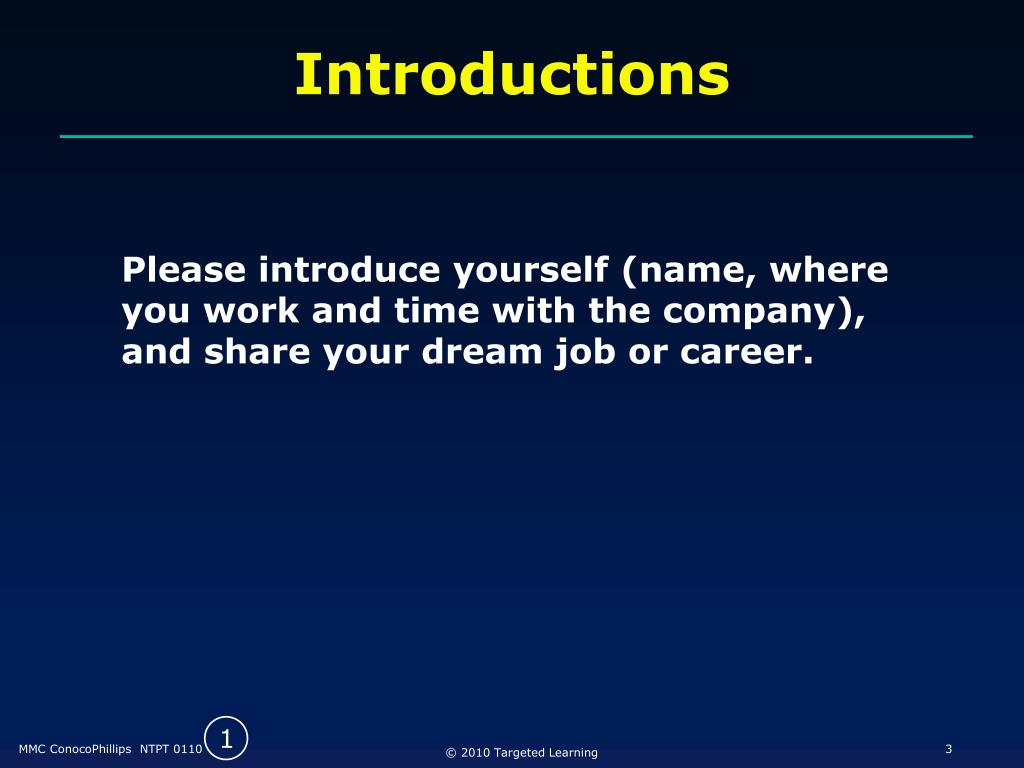 Introductions

Please introduce yourself (name, where you work and time with the company), and share your dream job or career.

MMC ConocoPhillips NTPT 0110

1

© 2010 Targeted Learning

3